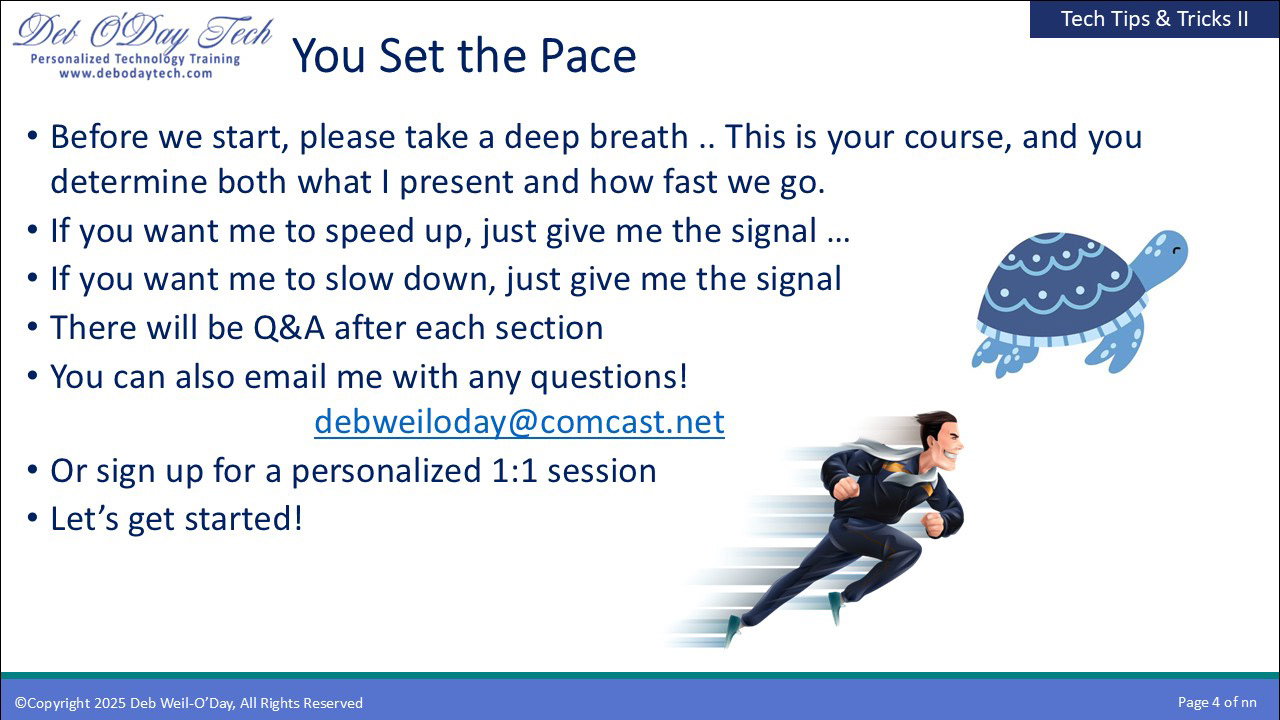 Deb O'Day Tech
Personalized Technology Training
www.debodaytech.com

Tech Tips & Tricks II

You Set the Pace

• Before we start, please take a deep breath .. This is your course, and you determine both what I present and how fast we go.
• If you want me to speed up, just give me the signal …
• If you want me to slow down, just give me the signal
• There will be Q&A after each section
• You can also email me with any questions!
debweiloday@comcast.net
• Or sign up for a personalized 1:1 session
• Let's get started!

©Copyright 2025 Deb Weil-O'Day, All Rights Reserved

Page 4 of nn